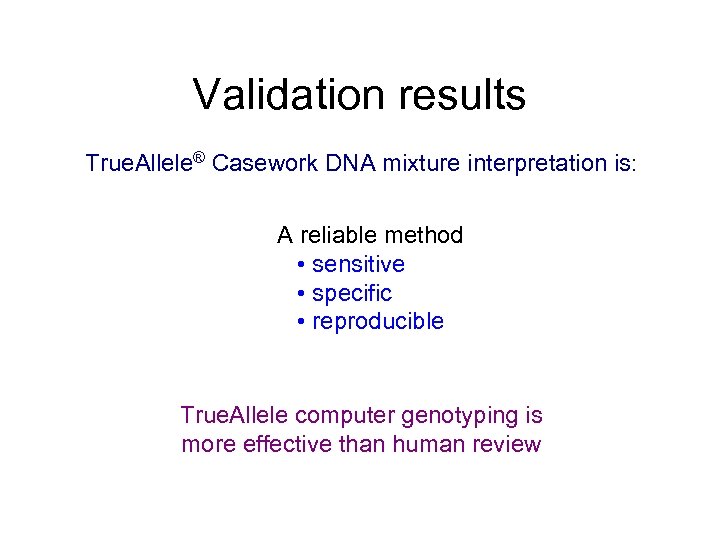 Validation results

TrueAllele® Casework DNA mixture interpretation is:

A reliable method
• sensitive
• specific
• reproducible

TrueAllele computer genotyping is more effective than human review